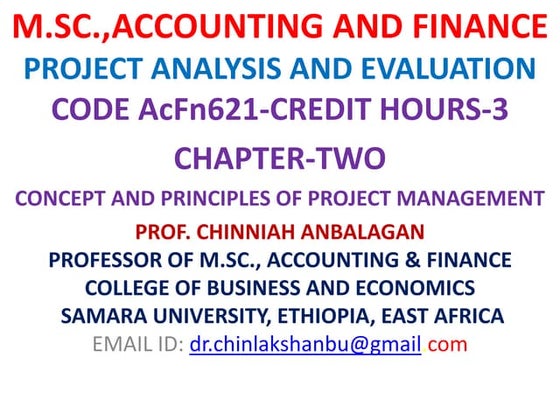 M.SC.,ACCOUNTING AND FINANCE
PROJECT ANALYSIS AND EVALUATION
CODE AcFn621-CREDIT HOURS-3
CHAPTER-TWO
CONCEPT AND PRINCIPLES OF PROJECT MANAGEMENT
PROF. CHINNIAH ANBALAGAN
PROFESSOR OF M.SC., ACCOUNTING & FINANCE
COLLEGE OF BUSINESS AND ECONOMICS
SAMARA UNIVERSITY, ETHIOPIA, EAST AFRICA
EMAIL ID: dr.chinlakshanbu@gmail.com